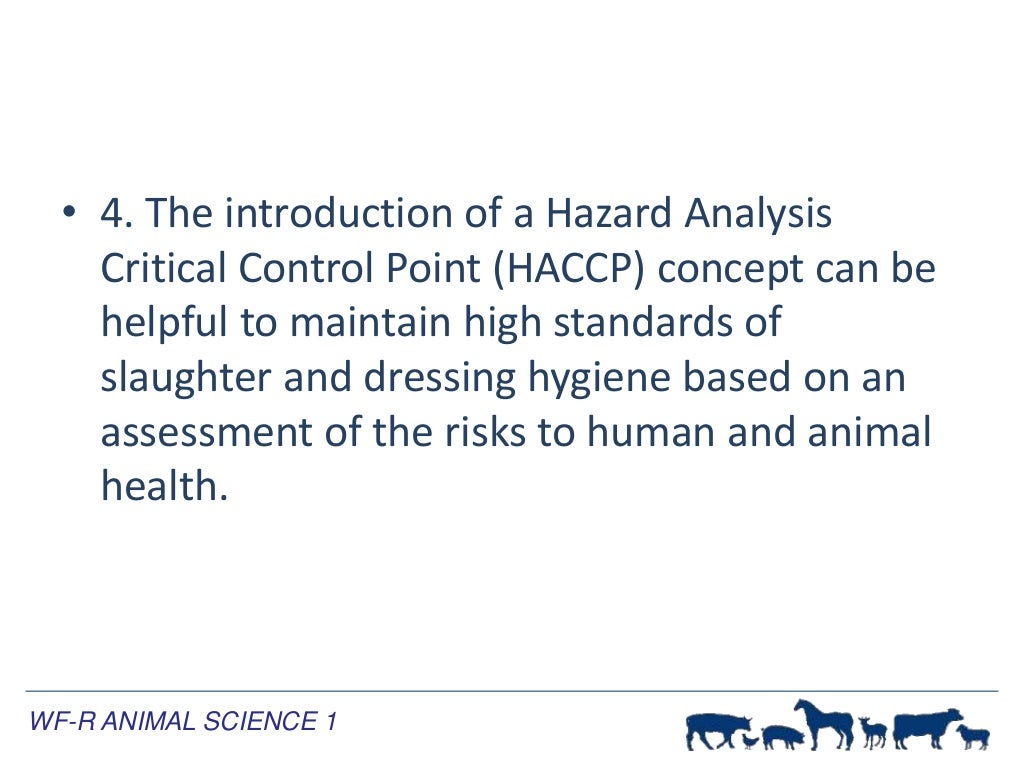 • 4. The introduction of a Hazard Analysis Critical Control Point (HACCP) concept can be helpful to maintain high standards of slaughter and dressing hygiene based on an assessment of the risks to human and animal health.

WF-R ANIMAL SCIENCE 1